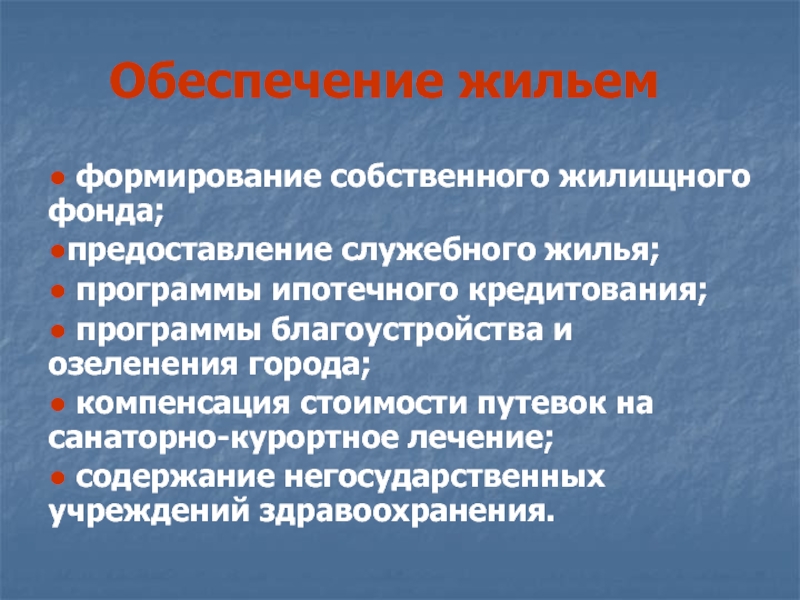 Обеспечение жильем

● формирование собственного жилищного фонда;
●предоставление служебного жилья;
● программы ипотечного кредитования;
● программы благоустройства и озеленения города;
● компенсация стоимости путевок на санаторно-курортное лечение;
● содержание негосударственных учреждений здравоохранения.